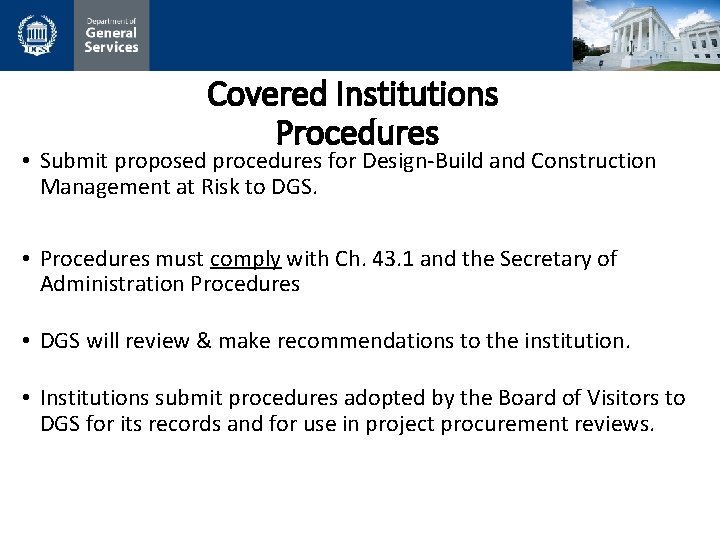 DGS

Department of General Services

Covered Institutions Procedures

• Submit proposed procedures for Design-Build and Construction Management at Risk to DGS.

• Procedures must comply with Ch. 43.1 and the Secretary of Administration Procedures

• DGS will review & make recommendations to the institution.

• Institutions submit procedures adopted by the Board of Visitors to DGS for its records and for use in project procurement reviews.